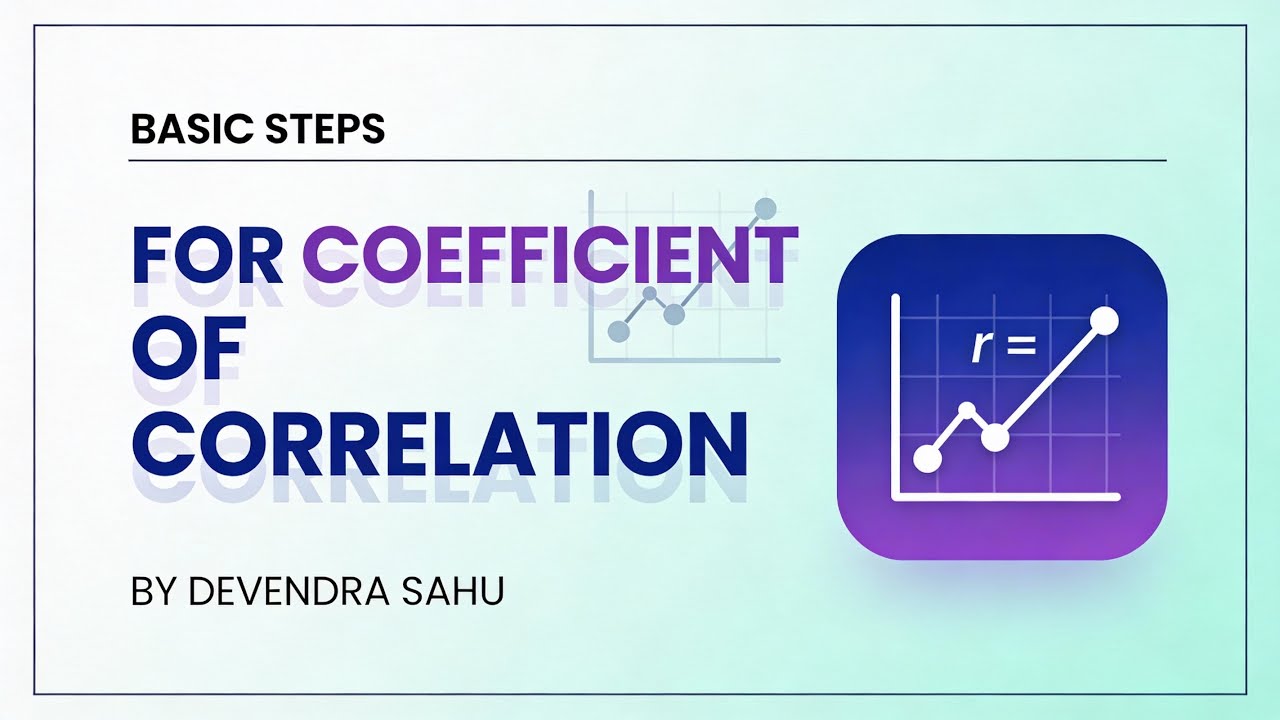 BASIC STEPS

FOR COEFFICIENT OF CORRELATION

$r =$

BY DEVENDRA SAHU